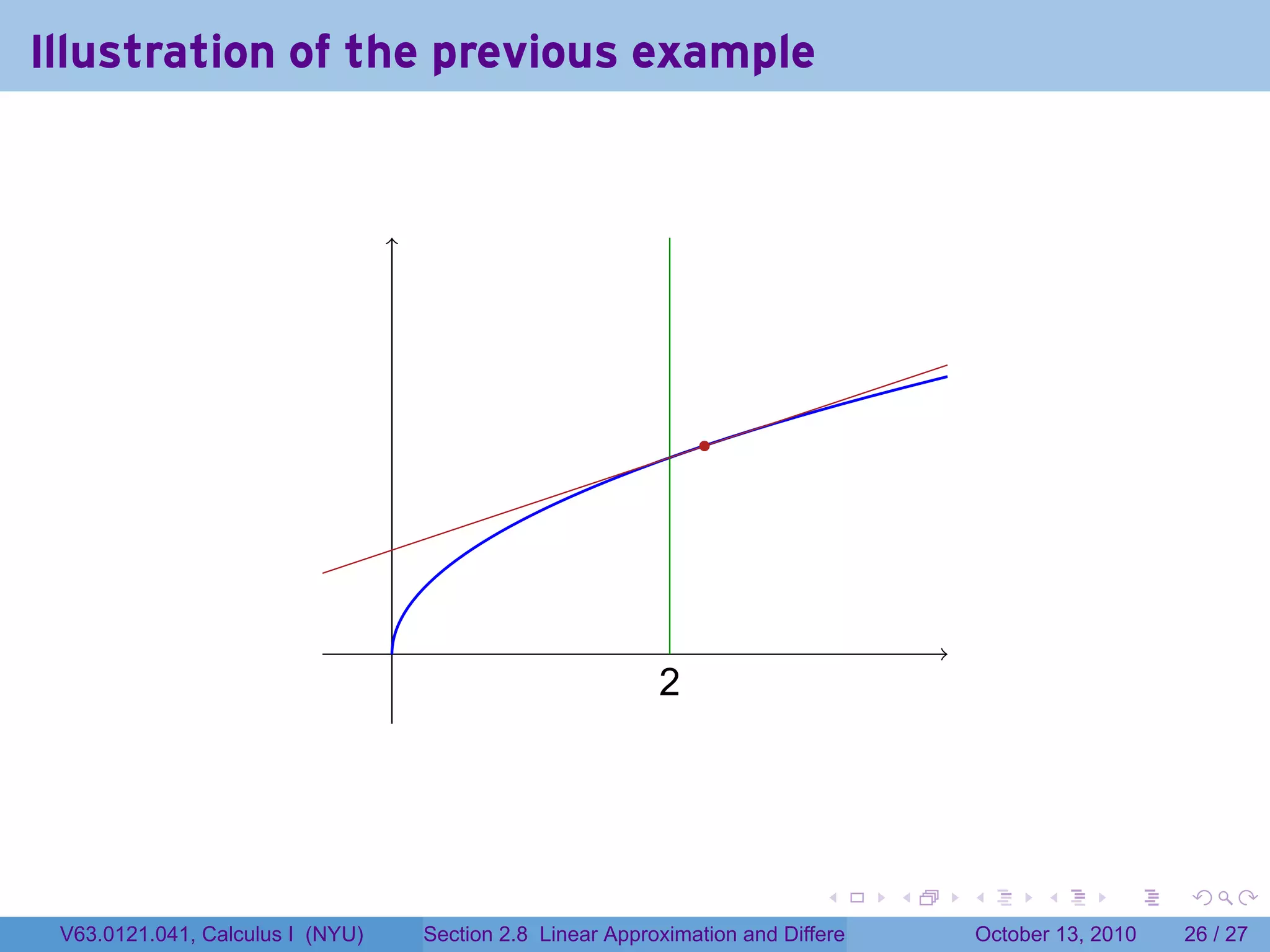 Illustration of the previous example

2

V63.0121.041, Calculus I (NYU)    Section 2.8 Linear Approximation and Differe    October 13, 2010    26 / 27